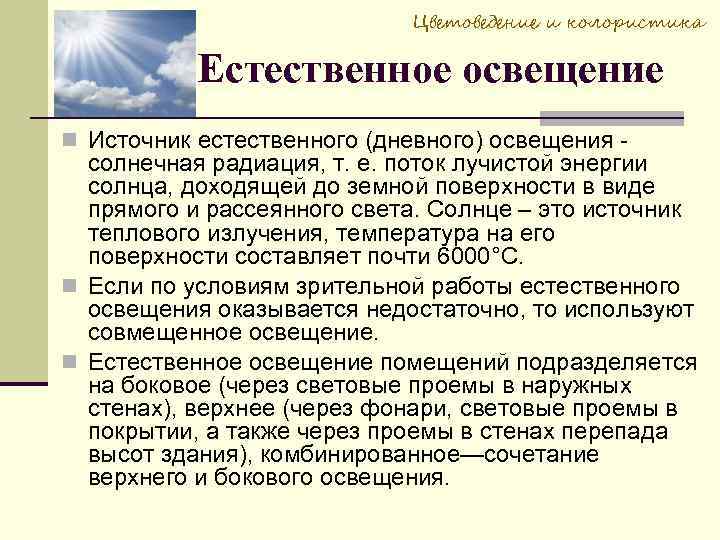 Цветоведение и колористика

Естественное освещение

Источник естественного (дневного) освещения - солнечная радиация, т. е. поток лучистой энергии солнца, доходящей до земной поверхности в виде прямого и рассеянного света. Солнце – это источник теплового излучения, температура на его поверхности составляет почти 6000°С.

Если по условиям зрительной работы естественного освещения оказывается недостаточно, то используют совмещенное освещение.

Естественное освещение помещений подразделяется на боковое (через световые проемы в наружных стенах), верхнее (через фонари, световые проемы в покрытии, а также через проемы в стенах перепада высот здания), комбинированное—сочетание верхнего и бокового освещения.